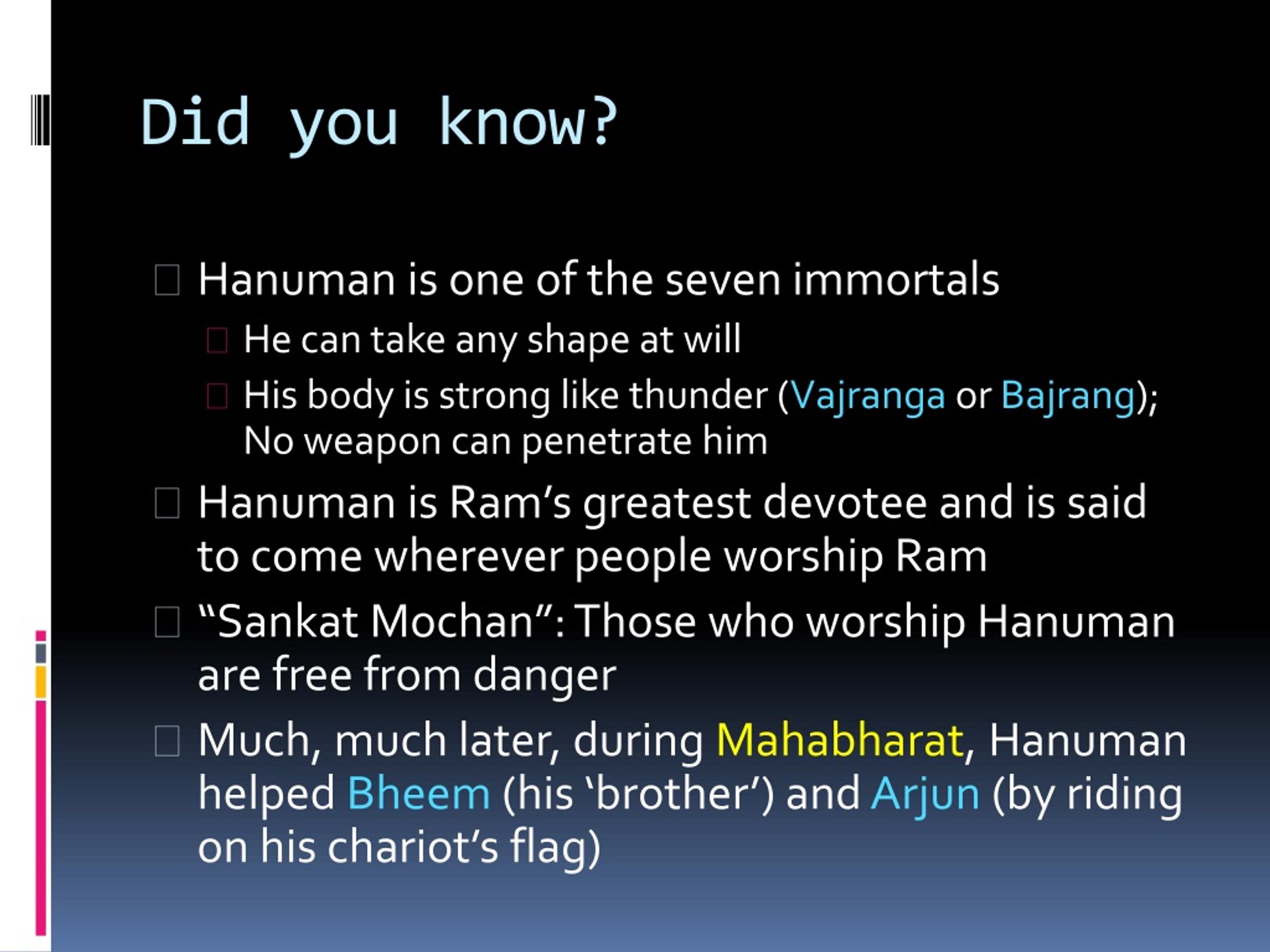 Did you know?

Hanuman is one of the seven immortals

He can take any shape at will

His body is strong like thunder (Vajranga or Bajrang); No weapon can penetrate him

Hanuman is Ram's greatest devotee and is said to come wherever people worship Ram

"Sankat Mochan": Those who worship Hanuman are free from danger

Much, much later, during Mahabharat, Hanuman helped Bheem (his 'brother') and Arjun (by riding on his chariot's flag)